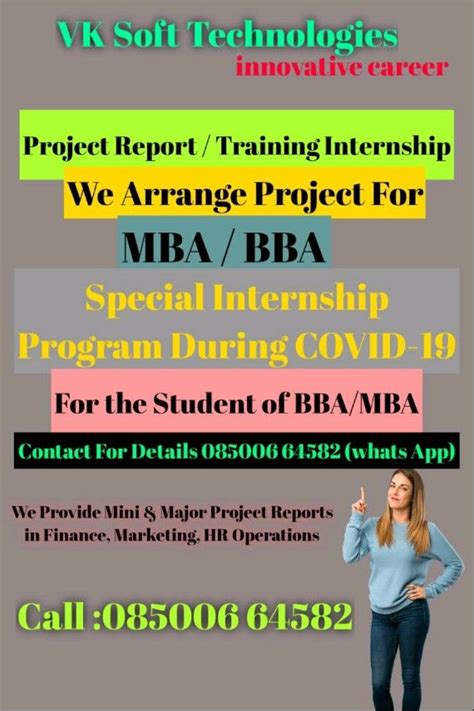 VK Soft Technologies
innovative career

Project Report / Training Internship

We Arrange Project For

MBA / BBA

Special Internship Program During COVID-19

For the Student of BBA/MBA

Contact For Details 085006 64582 (whats App)

We Provide Mini & Major Project Reports in Finance, Marketing, HR Operations

Call :085006 64582